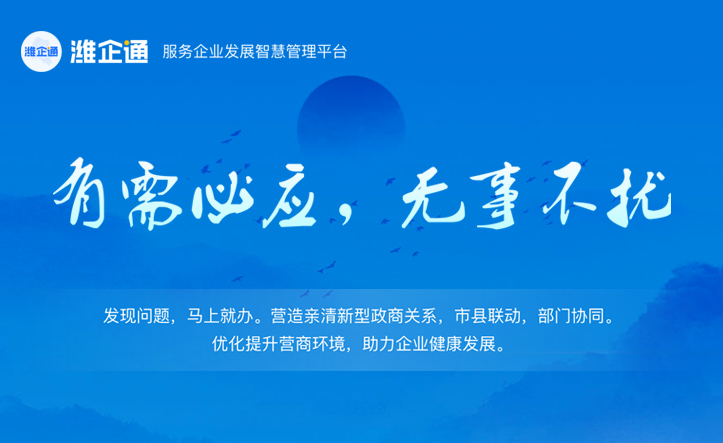 潍企通 潍企通 服务企业发展智慧管理平台

有需必应，无事不扰

发现问题，马上就办。营造亲清新型政商关系，市县联动，部门协同。
优化提升营商环境，助力企业健康发展。